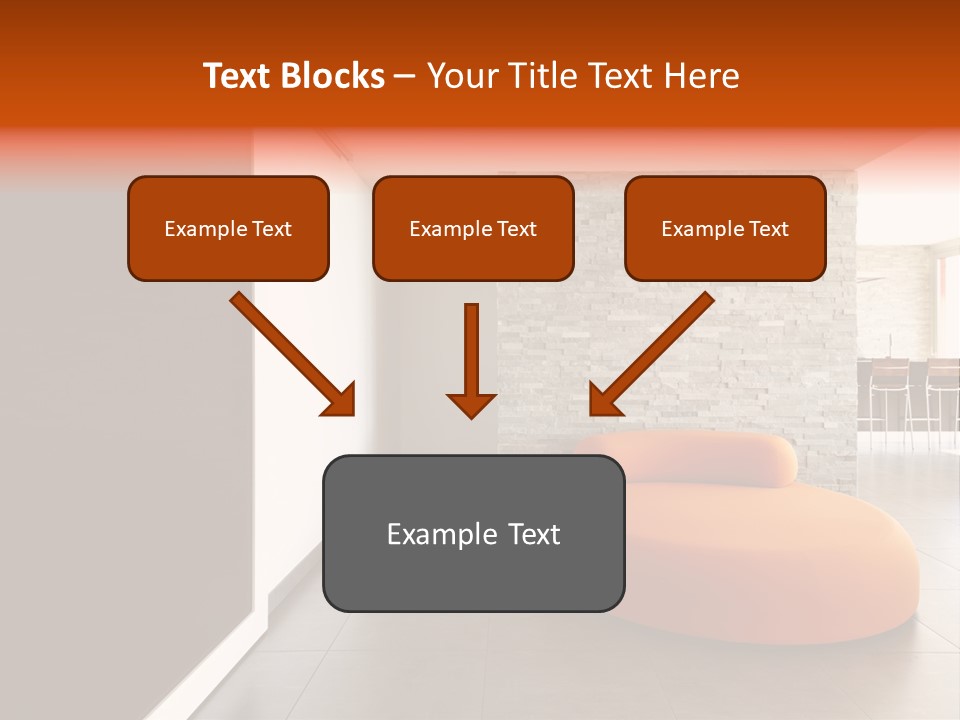 Text Blocks – Your Title Text Here

Example Text

Example Text

Example Text

Example Text